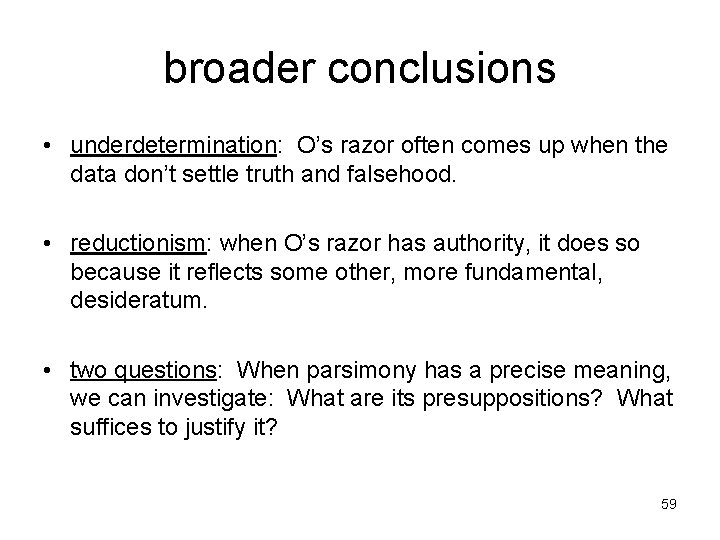 broader conclusions

• underdetermination: O's razor often comes up when the data don't settle truth and falsehood.

• reductionism: when O's razor has authority, it does so because it reflects some other, more fundamental, desideratum.

• two questions: When parsimony has a precise meaning, we can investigate: What are its presuppositions? What suffices to justify it?

59